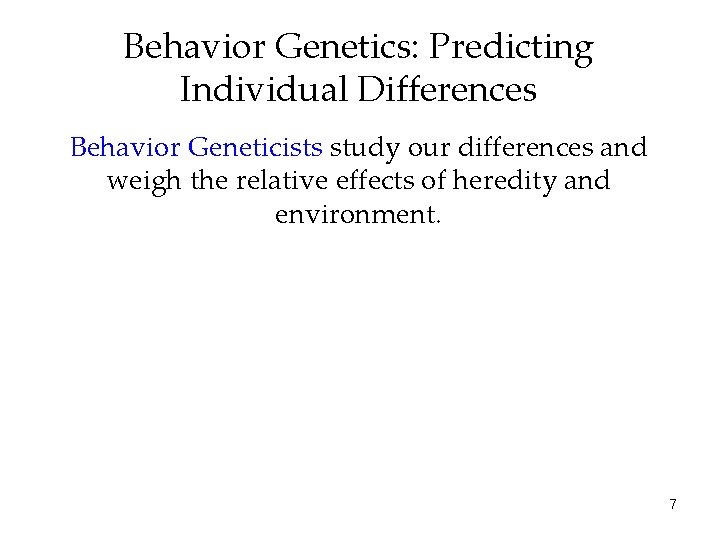 Behavior Genetics: Predicting Individual Differences

Behavior Geneticists study our differences and weigh the relative effects of heredity and environment.

7